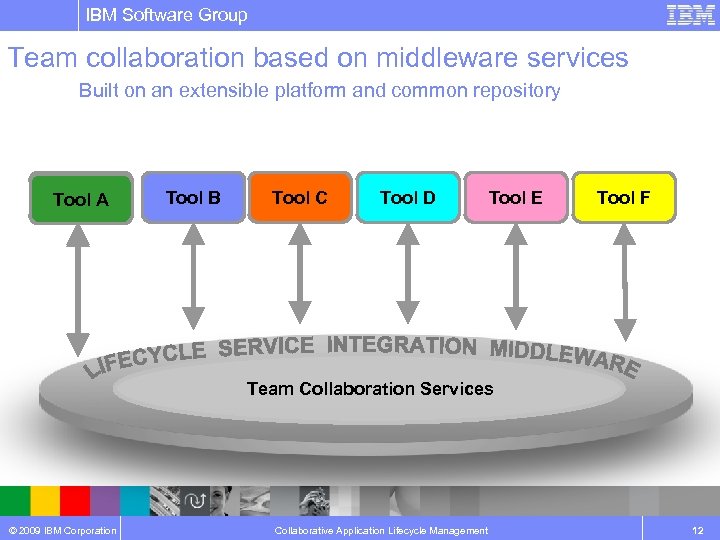 IBM Software Group

IBM

Team collaboration based on middleware services

Built on an extensible platform and common repository

Tool A

Tool B

Tool C

Tool D

Tool E

Tool F

LIFECYCLE SERVICE INTEGRATION MIDDLEWARE

Team Collaboration Services

© 2009 IBM Corporation

Collaborative Application Lifecycle Management

12